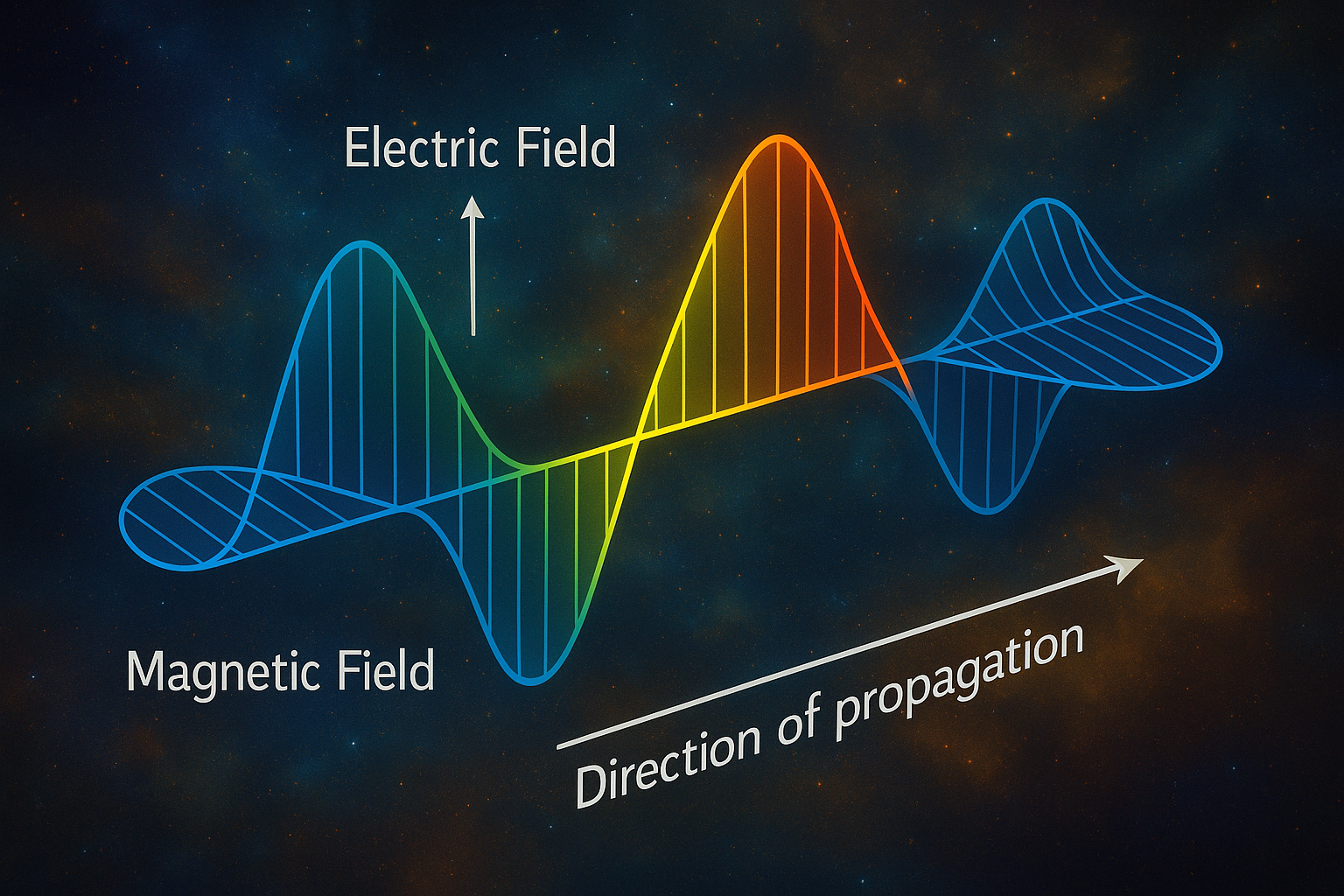 Electric Field

Magnetic Field

Direction of propagation